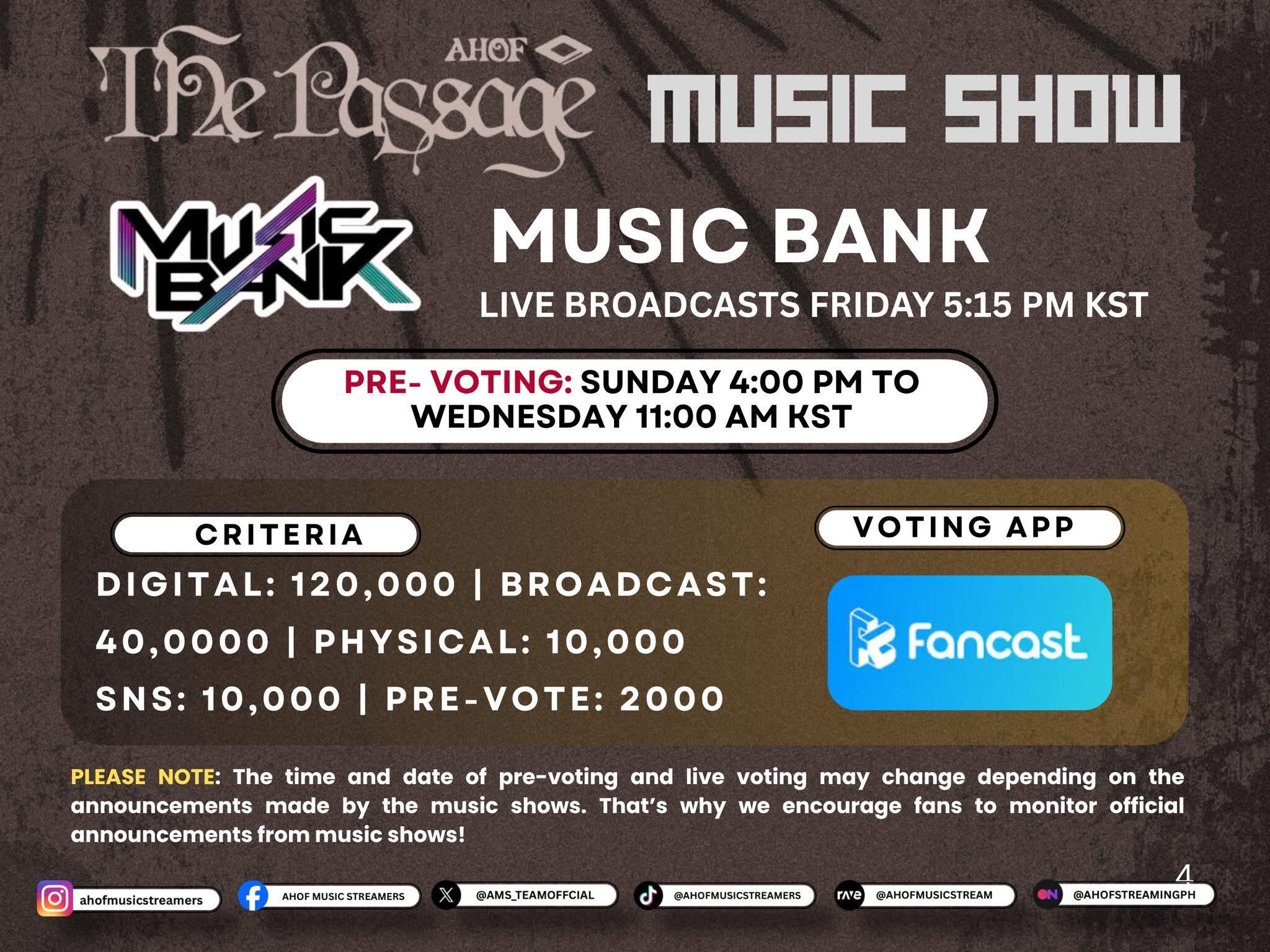 AHOF
The Passage

MUSIC SHOW

MUSIC BANK

MUSIC BANK

LIVE BROADCASTS FRIDAY 5:15 PM KST

PRE- VOTING: SUNDAY 4:00 PM TO WEDNESDAY 11:00 AM KST

CRITERIA

DIGITAL: 120,000 | BROADCAST: 40,0000 | PHYSICAL: 10,000 SNS: 10,000 | PRE-VOTE: 2000

VOTING APP

Fancast

PLEASE NOTE: The time and date of pre-voting and live voting may change depending on the announcements made by the music shows. That's why we encourage fans to monitor official announcements from music shows!

4

ahofmusicstreamers
AHOF MUSIC STREAMERS
@AMS_TEAMOFFCIAL
@AHOFMUSICSTREAMERS
rave @AHOFMUSICSTREAM
ON @AHOFSTREAMINGPH